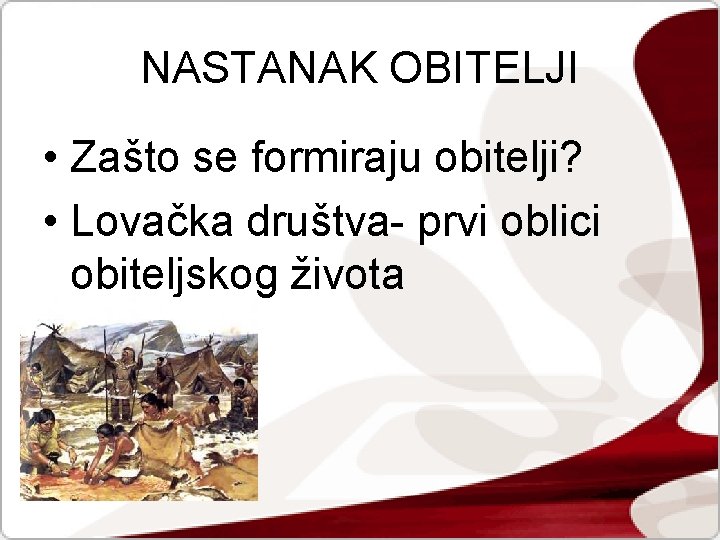 NASTANAK OBITELJI

• Zašto se formiraju obitelji?
• Lovačka društva- prvi oblici obiteljskog života